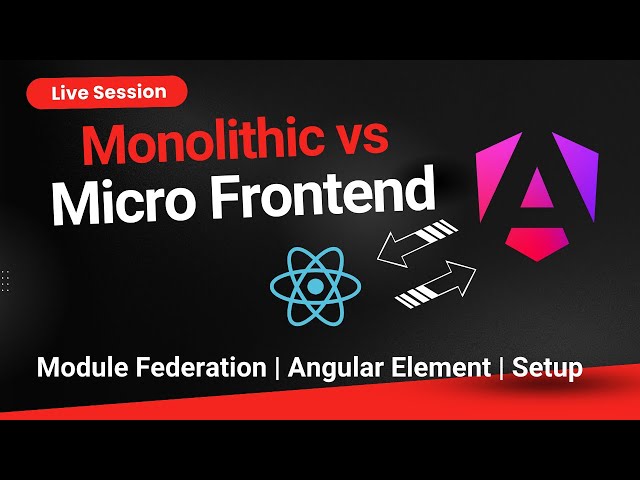 Live Session

Monolithic vs
Micro Frontend

Module Federation | Angular Element | Setup